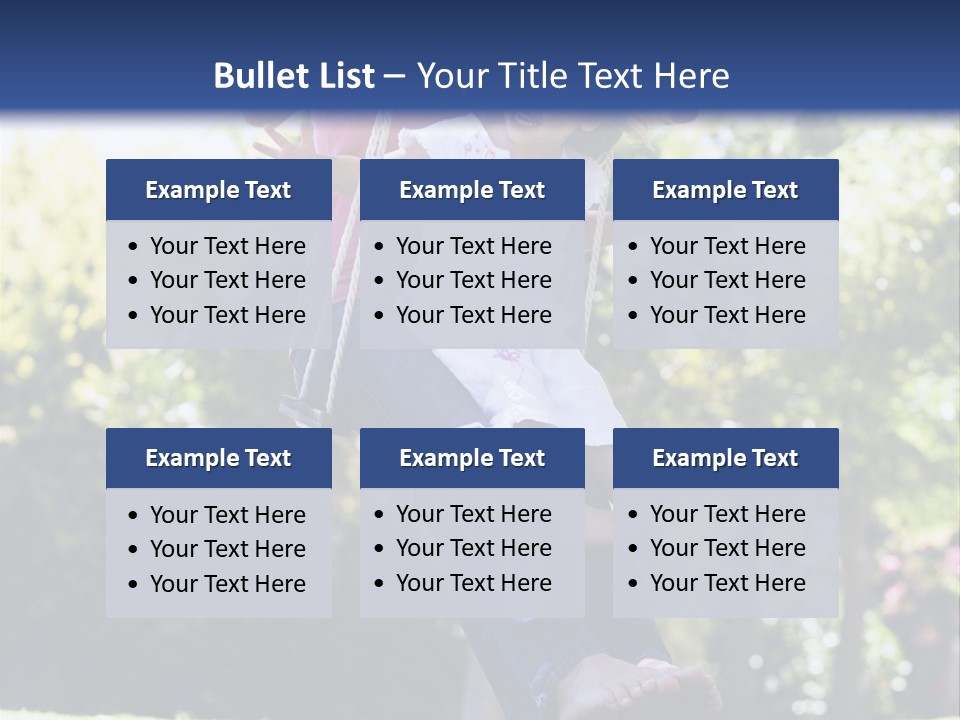 Bullet List – Your Title Text Here

Example Text
• Your Text Here
• Your Text Here
• Your Text Here

Example Text
• Your Text Here
• Your Text Here
• Your Text Here

Example Text
• Your Text Here
• Your Text Here
• Your Text Here

Example Text
• Your Text Here
• Your Text Here
• Your Text Here

Example Text
• Your Text Here
• Your Text Here
• Your Text Here

Example Text
• Your Text Here
• Your Text Here
• Your Text Here